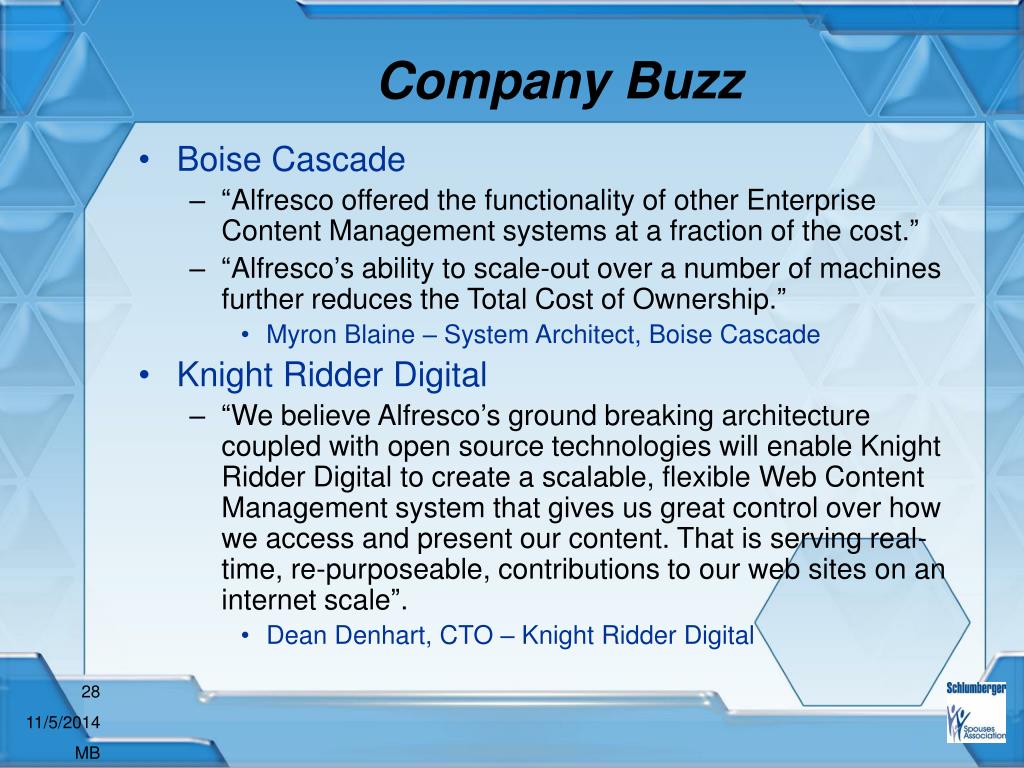 Company Buzz

• Boise Cascade
– “Alfresco offered the functionality of other Enterprise Content Management systems at a fraction of the cost.”
– “Alfresco’s ability to scale-out over a number of machines further reduces the Total Cost of Ownership.”
• Myron Blaine – System Architect, Boise Cascade
• Knight Ridder Digital
– “We believe Alfresco’s ground breaking architecture coupled with open source technologies will enable Knight Ridder Digital to create a scalable, flexible Web Content Management system that gives us great control over how we access and present our content. That is serving real-time, re-purposeable, contributions to our web sites on an internet scale”.
• Dean Denhart, CTO – Knight Ridder Digital

28
11/5/2014
MB

Schlumberger
Spouses Association